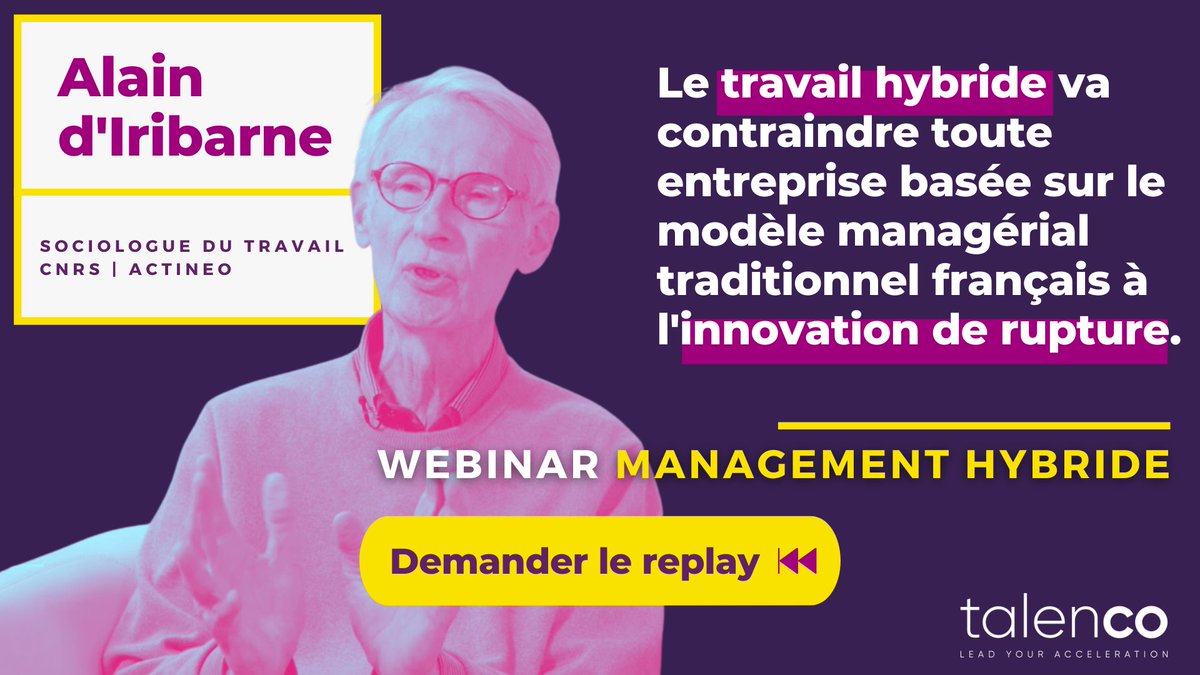 Alain d'Iribarne

SOCIOLOGUE DU TRAVAIL
CNRS | ACTINEO

Le travail hybride va contraindre toute entreprise basée sur le modèle managérial traditionnel français à l'innovation de rupture.

WEBINAR MANAGEMENT HYBRIDE

Demander le replay

talenco
LEAD YOUR ACCELERATION